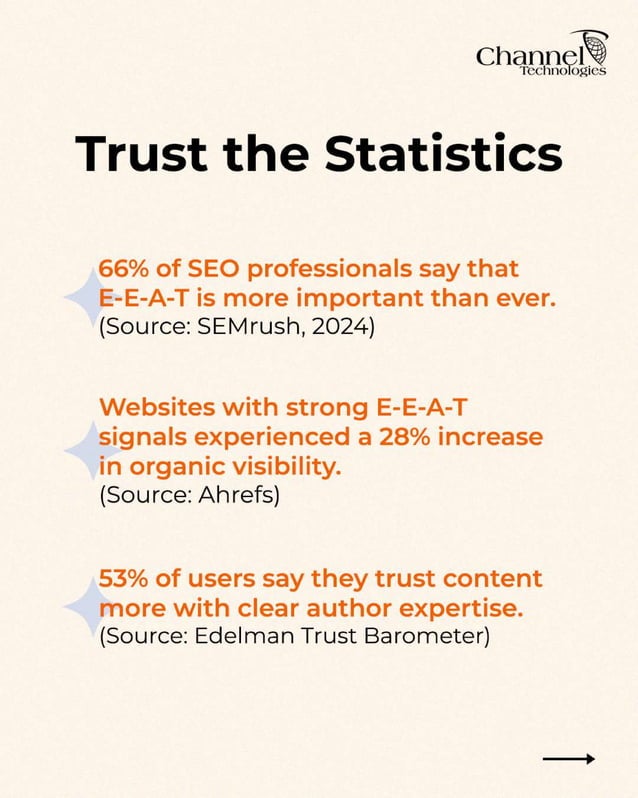 Channel
Technologies

Trust the Statistics

66% of SEO professionals say that E-E-A-T is more important than ever.
(Source: SEMrush, 2024)

Websites with strong E-E-A-T signals experienced a 28% increase in organic visibility.
(Source: Ahrefs)

53% of users say they trust content more with clear author expertise.
(Source: Edelman Trust Barometer)